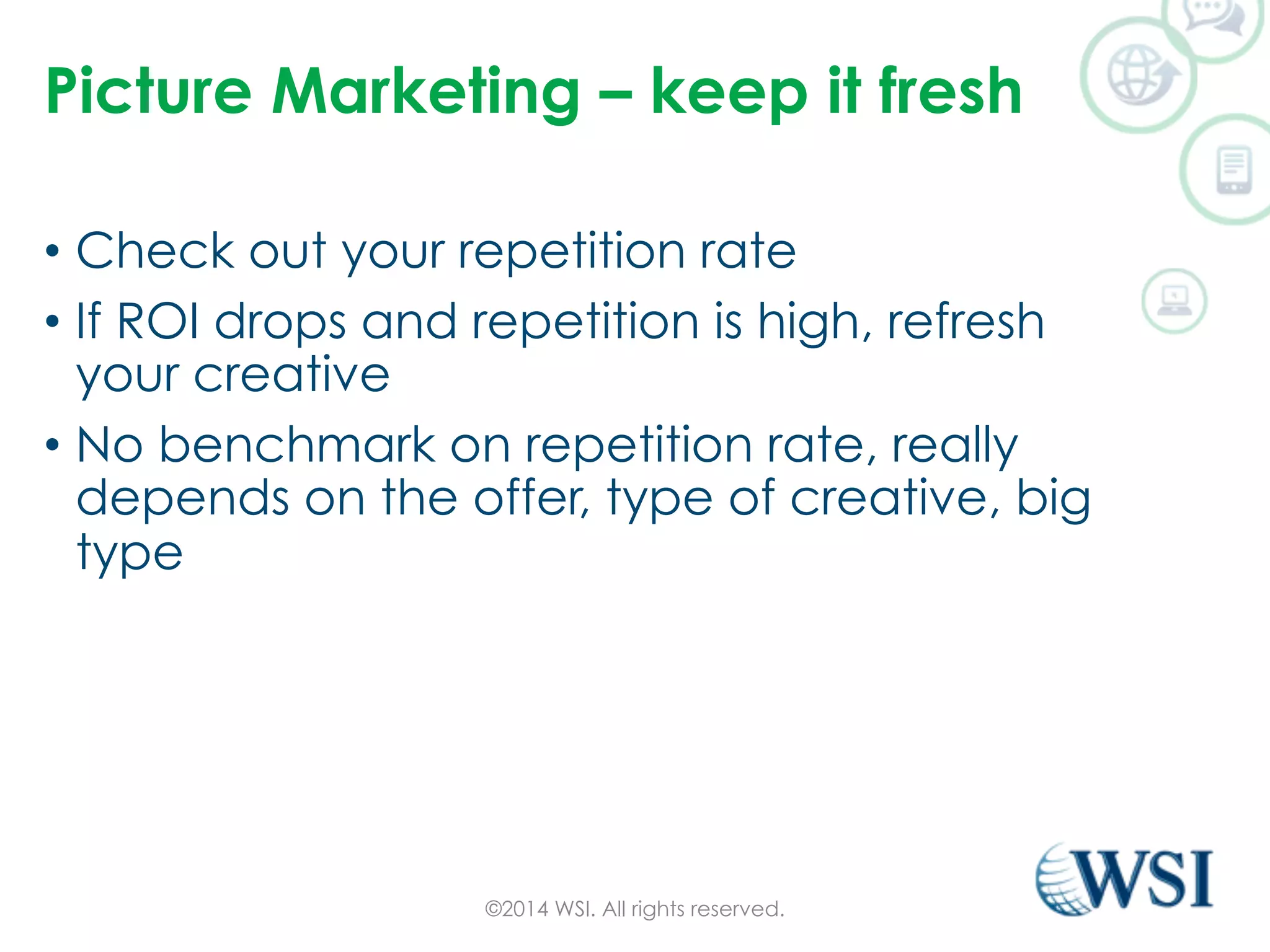 Picture Marketing – keep it fresh

• Check out your repetition rate
• If ROI drops and repetition is high, refresh your creative
• No benchmark on repetition rate, really depends on the offer, type of creative, big type

©2014 WSI. All rights reserved.

WSI